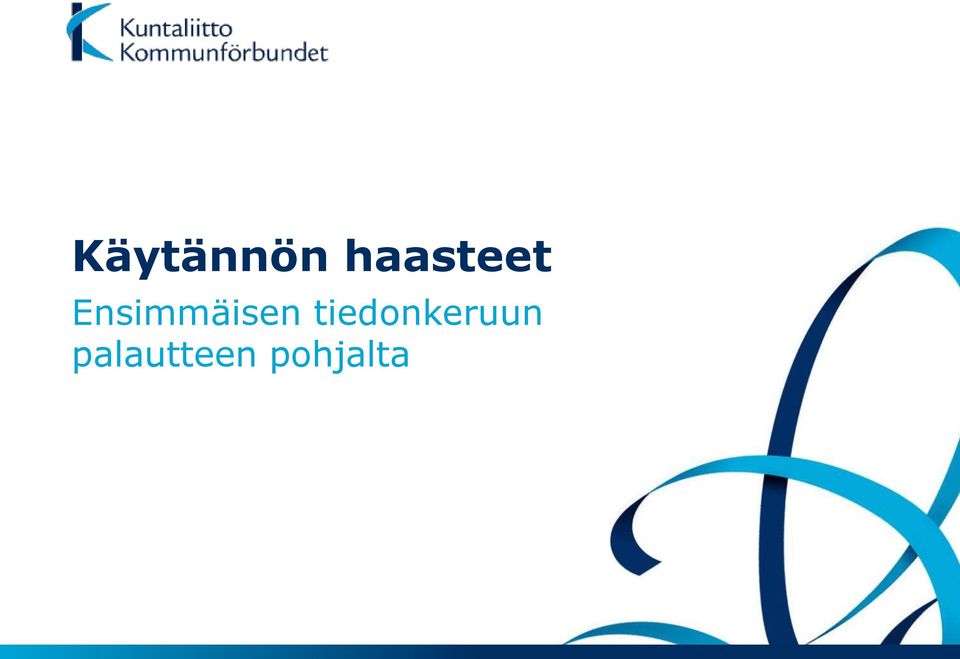 Kuntaliitto
Kommunförbundet

Käytännön haasteet

Ensimmäisen tiedonkeruun palautteen pohjalta